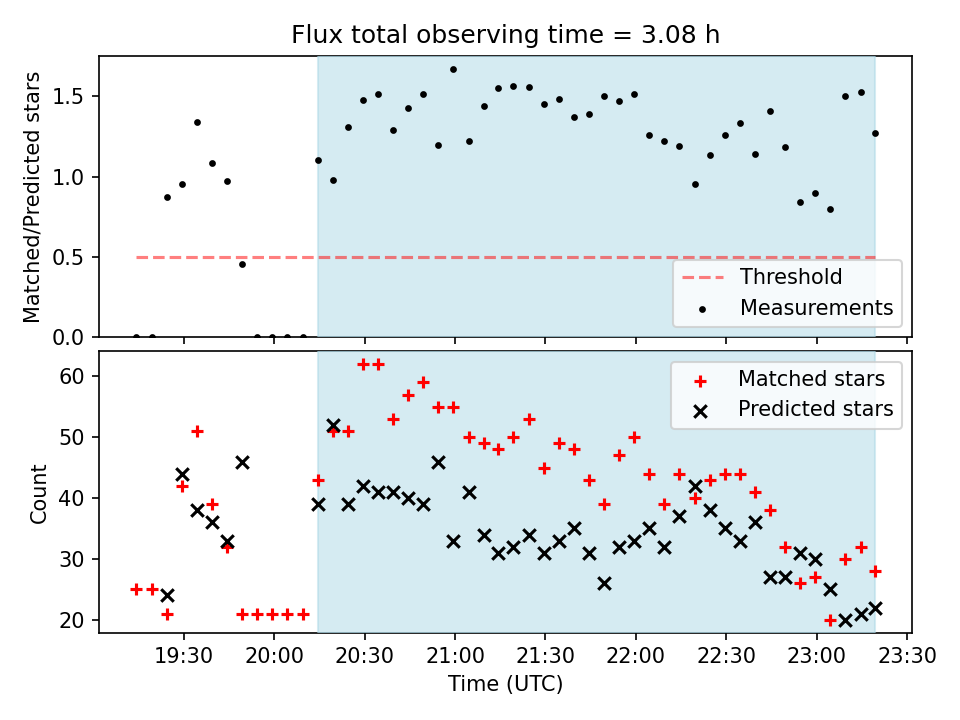 Flux total observing time = 3.08 h

Matched/Predicted stars

1.5
1.0
0.5
0.0

Threshold
Measurements

Count

60
50
40
30
20

Matched stars
Predicted stars

19:30
20:00
20:30
21:00
21:30
22:00
22:30
23:00
23:30

Time (UTC)